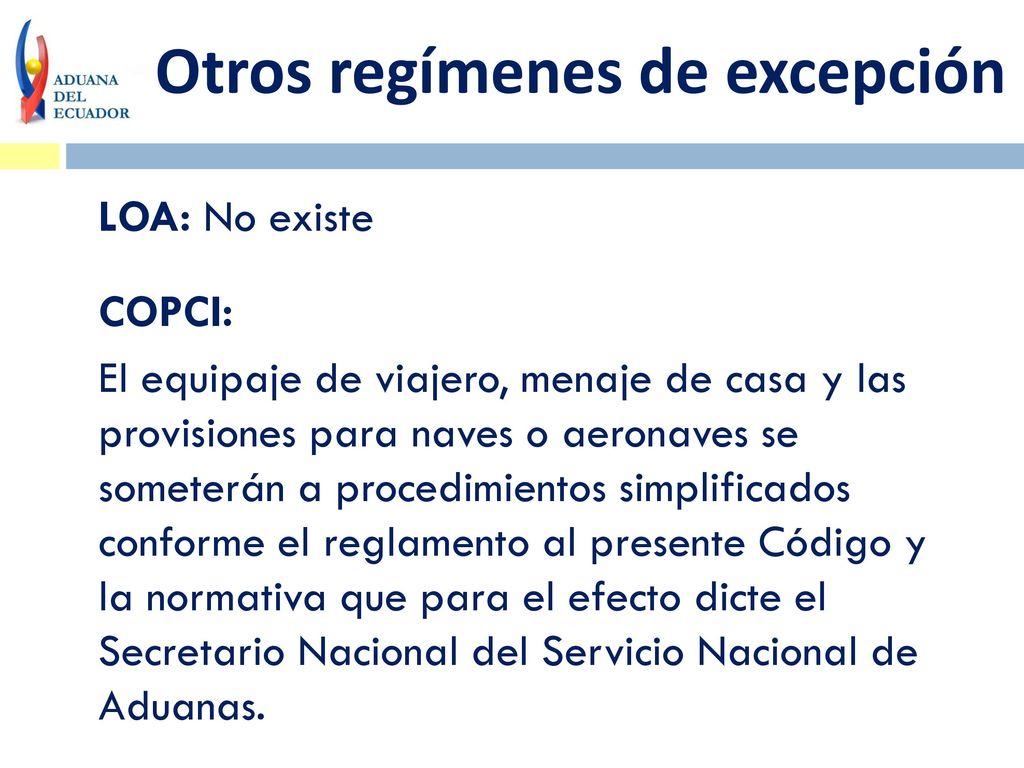 ADUANA DEL ECUADOR

Otros regímenes de excepción

LOA: No existe

COPCI:

El equipaje de viajero, menaje de casa y las provisiones para naves o aeronaves se someterán a procedimientos simplificados conforme el reglamento al presente Código y la normativa que para el efecto dicte el Secretario Nacional del Servicio Nacional de Aduanas.